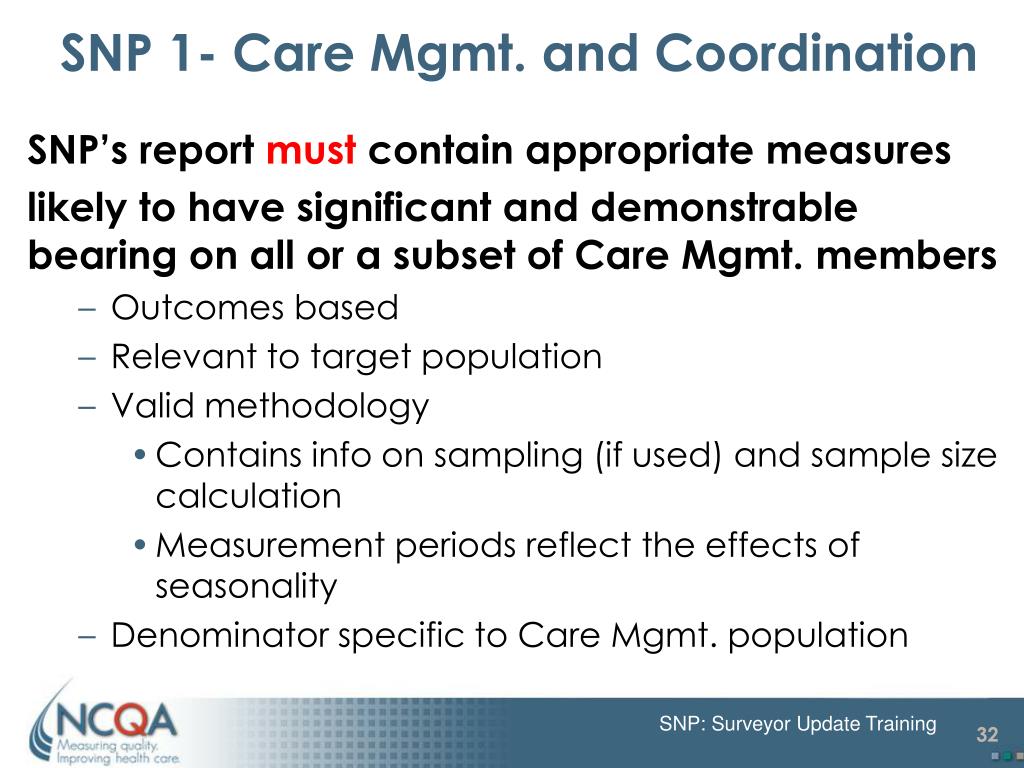 SNP 1- Care Mgmt. and Coordination

SNP's report must contain appropriate measures likely to have significant and demonstrable bearing on all or a subset of Care Mgmt. members

– Outcomes based
– Relevant to target population
– Valid methodology
• Contains info on sampling (if used) and sample size calculation
• Measurement periods reflect the effects of seasonality
– Denominator specific to Care Mgmt. population

NCQA
Measuring quality.
Improving health care.

SNP: Surveyor Update Training

32